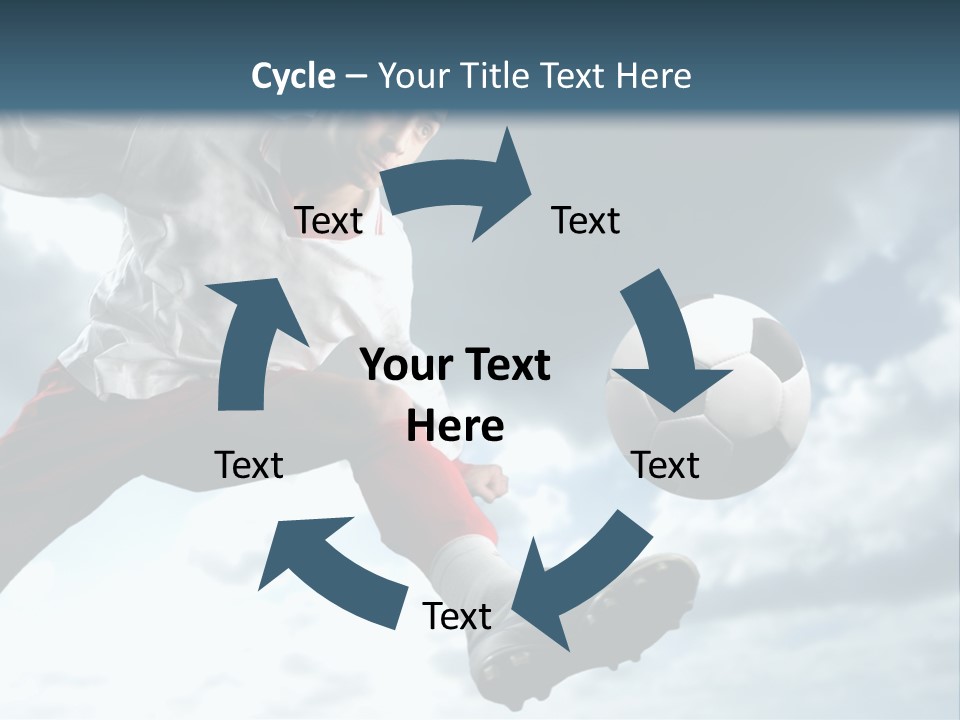 Cycle – Your Title Text Here

Text

Text

Your Text Here

Text

Text

Text